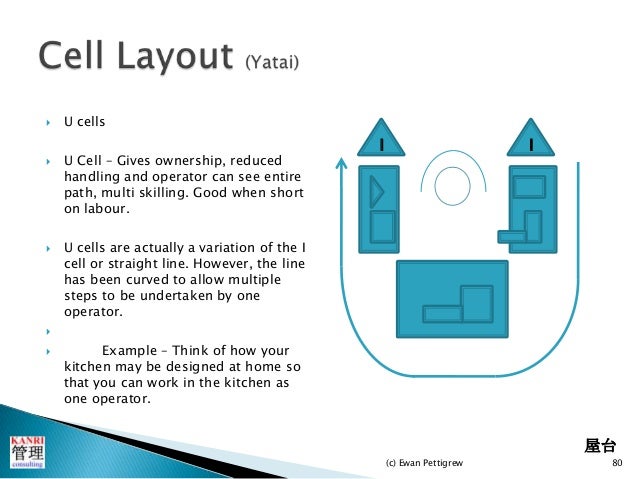 Cell Layout (Yatai)

U cells

U Cell – Gives ownership, reduced handling and operator can see entire path, multi skilling. Good when short on labour.

U cells are actually a variation of the I cell or straight line. However, the line has been curved to allow multiple steps to be undertaken by one operator.

Example – Think of how your kitchen may be designed at home so that you can work in the kitchen as one operator.

I

I

KANRI
管理
consulting

(c) Ewan Pettigrew

屋台

80